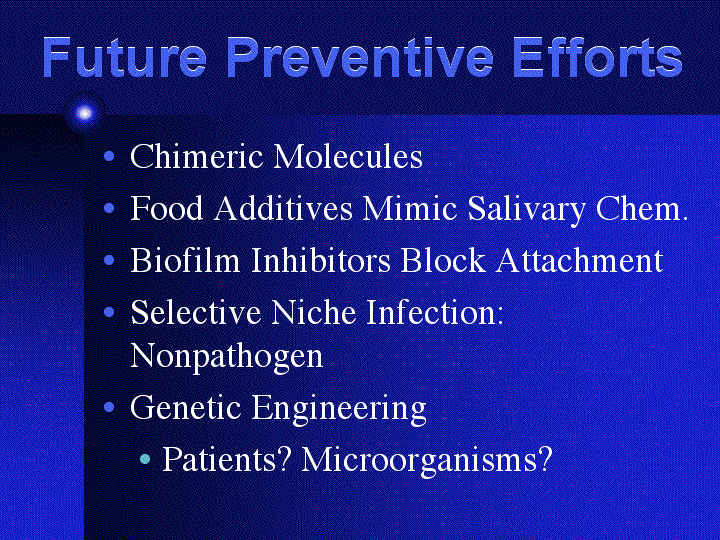 Future Preventive Efforts

• Chimeric Molecules
• Food Additives Mimic Salivary Chem.
• Biofilm Inhibitors Block Attachment
• Selective Niche Infection: Nonpathogen
• Genetic Engineering
• Patients? Microorganisms?